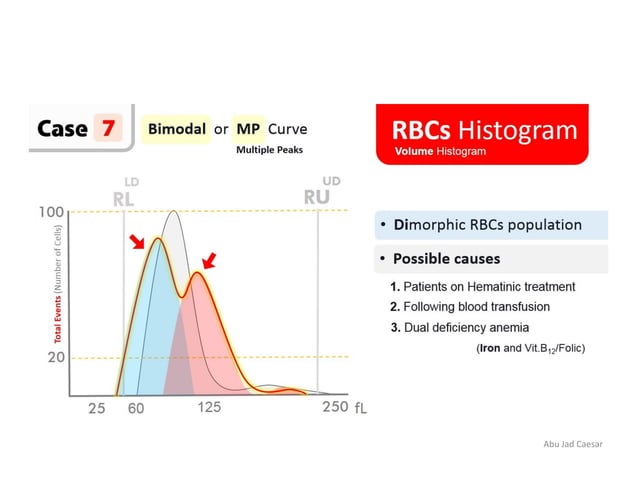 Case 7

Bimodal or MP Curve
Multiple Peaks

RBCs Histogram
Volume Histogram

LD
RL

UD
RU

100

20

Total Events (Number of Cells)

25 60 125 250 fL

• Dimorphic RBCs population

• Possible causes

1. Patients on Hematinic treatment
2. Following blood transfusion
3. Dual deficiency anemia
(Iron and Vit.$B_{12}$/Folic)

Abu Jad Caesar